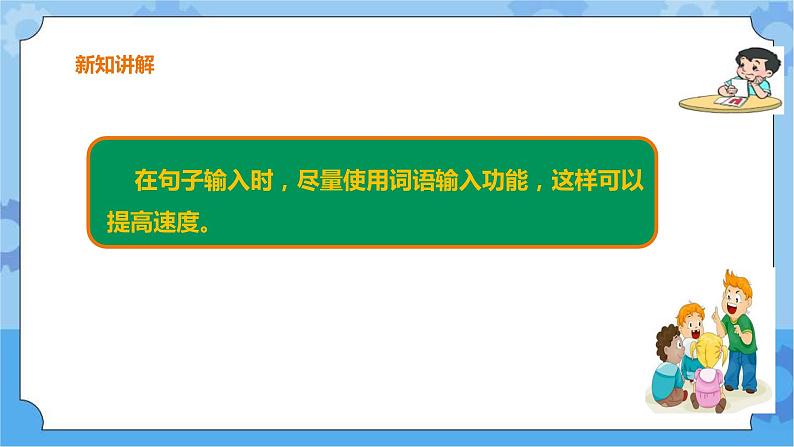 新知讲解

在句子输入时，尽量使用词语输入功能，这样可以提高速度。